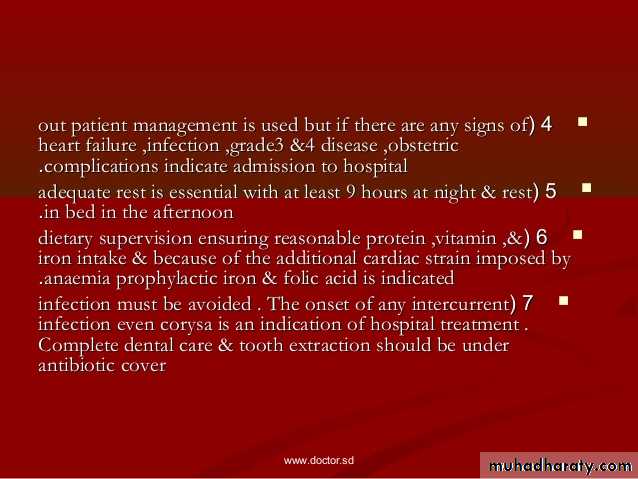 out patient management is used but if there are any signs of) 4 heart failure ,infection ,grade3 &4 disease ,obstetric .complications indicate admission to hospital

adequate rest is essential with at least 9 hours at night & rest) 5 .in bed in the afternoon

dietary supervision ensuring reasonable protein ,vitamin ,&) 6 iron intake & because of the additional cardiac strain imposed by .anaemia prophylactic iron & folic acid is indicated

infection must be avoided . The onset of any intercurrent) 7 infection even corysa is an indication of hospital treatment . Complete dental care & tooth extraction should be under antibiotic cover

www.doctor.sd

muhadharaty.com